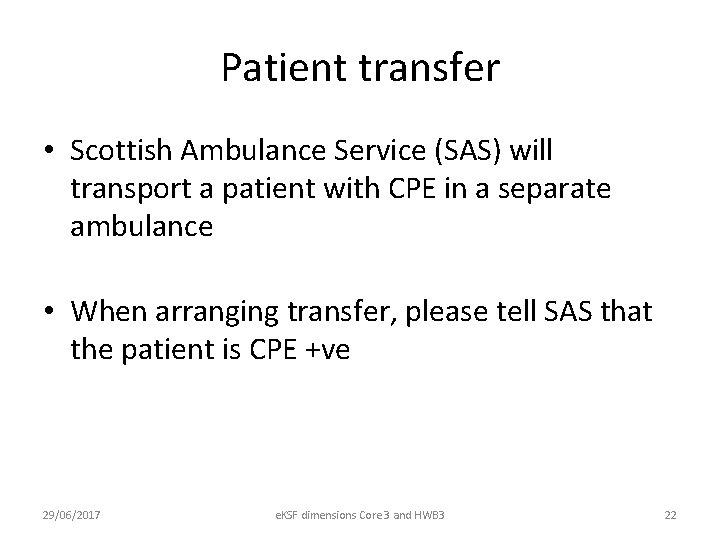 Patient transfer

• Scottish Ambulance Service (SAS) will transport a patient with CPE in a separate ambulance

• When arranging transfer, please tell SAS that the patient is CPE +ve

29/06/2017

eKSF dimensions Core3 and HWB3

22